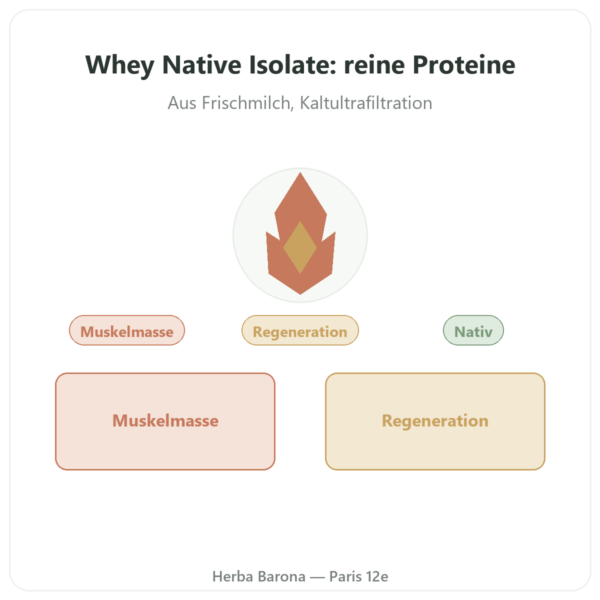 Whey Native Isolate: reine Proteine

Aus Frischmilch, Kaltultrafiltration

Muskelmasse

Regeneration

Nativ

Muskelmasse

Regeneration

Herba Barona — Paris 12e